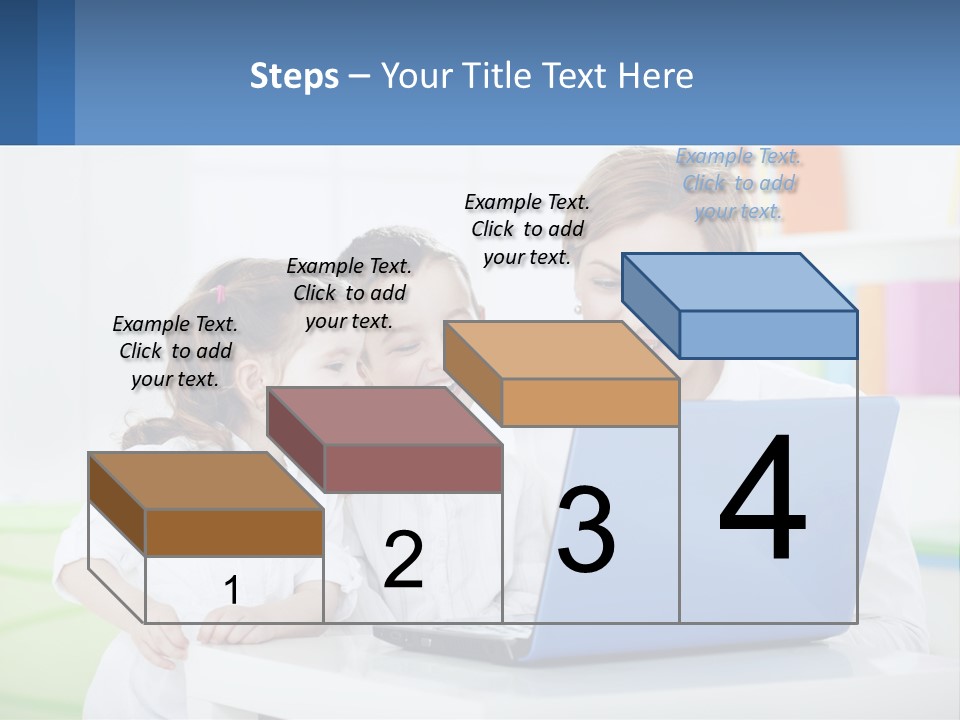 Steps – Your Title Text Here

Example Text. Click to add your text.

Example Text. Click to add your text.

Example Text. Click to add your text.

Example Text. Click to add your text.

1

2

3

4